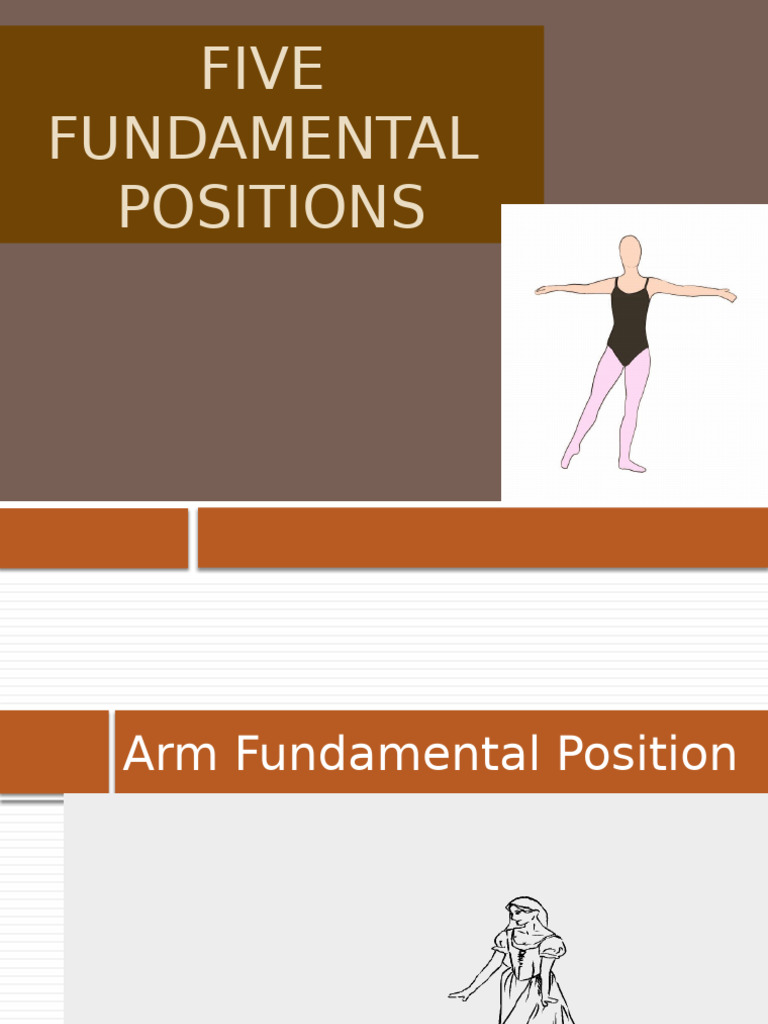 FIVE FUNDAMENTAL POSITIONS

Arm Fundamental Position